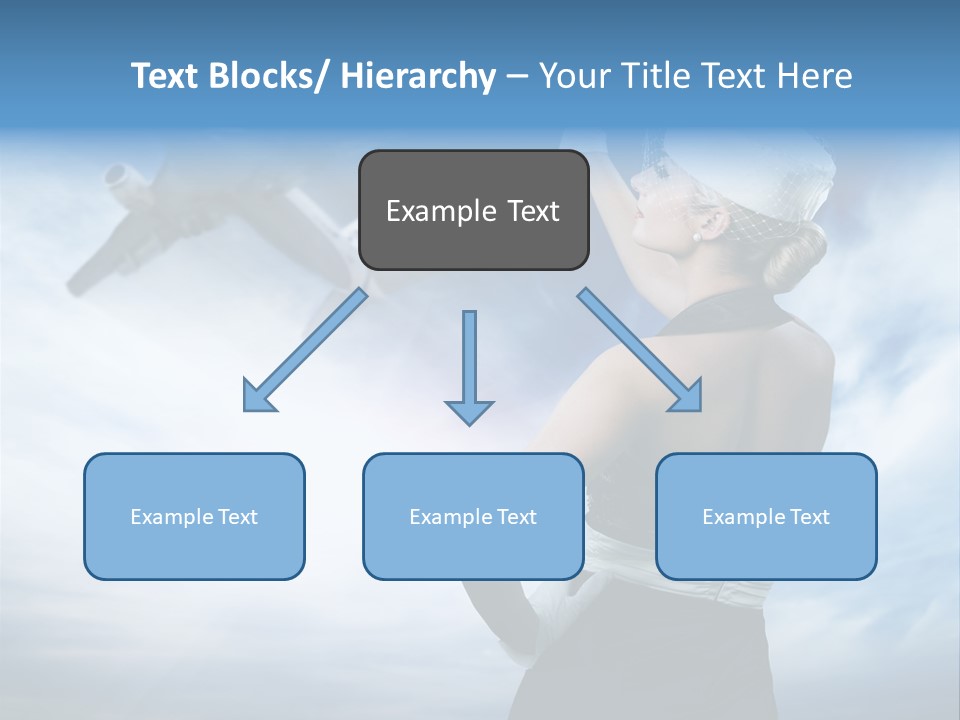 Text Blocks/ Hierarchy – Your Title Text Here

Example Text

Example Text

Example Text

Example Text